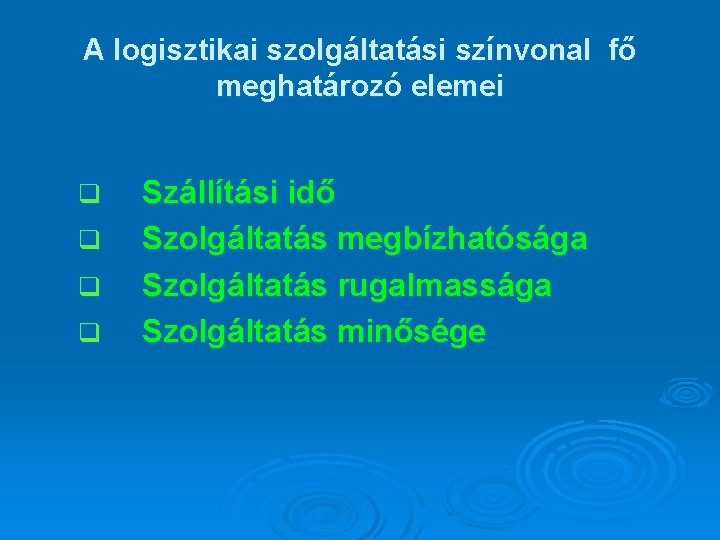 A logisztikai szolgáltatási színvonal fő meghatározó elemei

- Szállítási idő
- Szolgáltatás megbízhatósága
- Szolgáltatás rugalmassága
- Szolgáltatás minősége